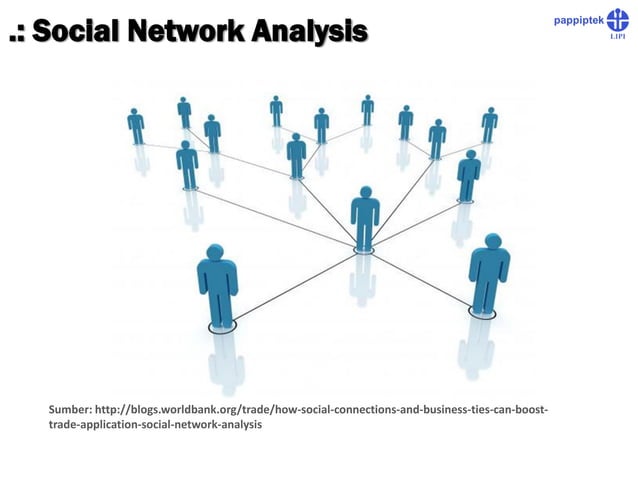 .: Social Network Analysis

pappiptek LIPI

Sumber: http://blogs.worldbank.org/trade/how-social-connections-and-business-ties-can-boost-trade-application-social-network-analysis